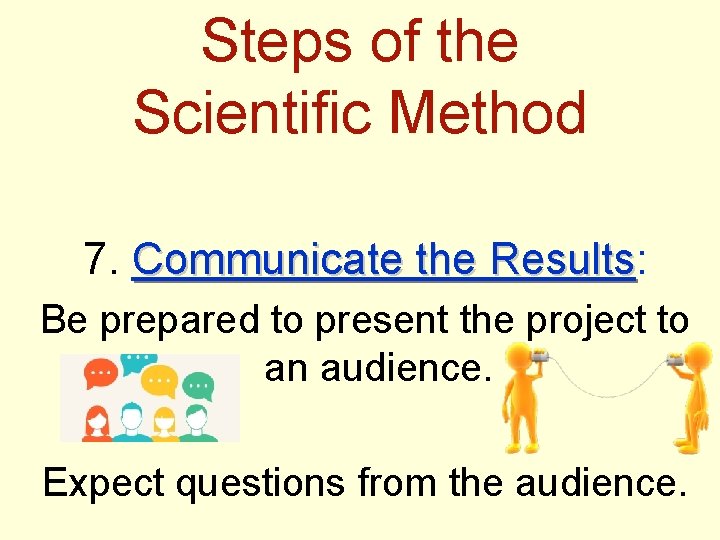 Steps of the Scientific Method

7. Communicate the Results:

Be prepared to present the project to an audience.

Expect questions from the audience.